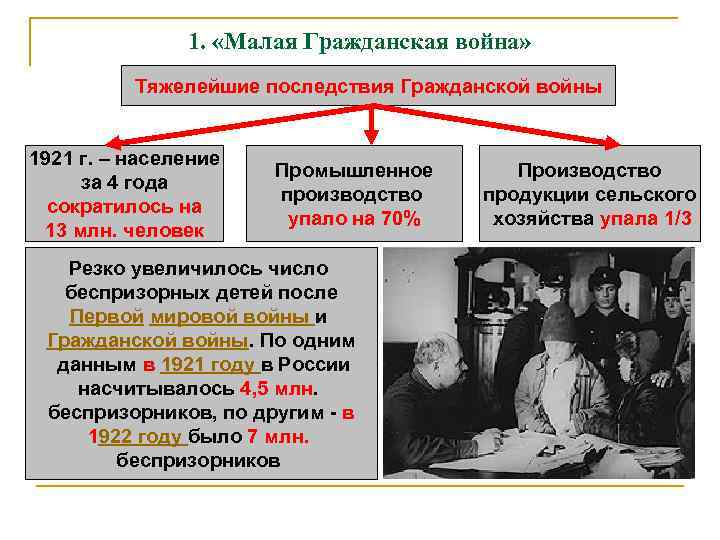 1. «Малая Гражданская война»

Тяжелейшие последствия Гражданской войны

1921 г. – население за 4 года сократилось на 13 млн. человек

Промышленное производство упало на 70%

Производство продукции сельского хозяйства упала 1/3

Резко увеличилось число беспризорных детей после Первой мировой войны и Гражданской войны. По одним данным в 1921 году в России насчитывалось 4,5 млн. беспризорников, по другим - в 1922 году было 7 млн. беспризорников